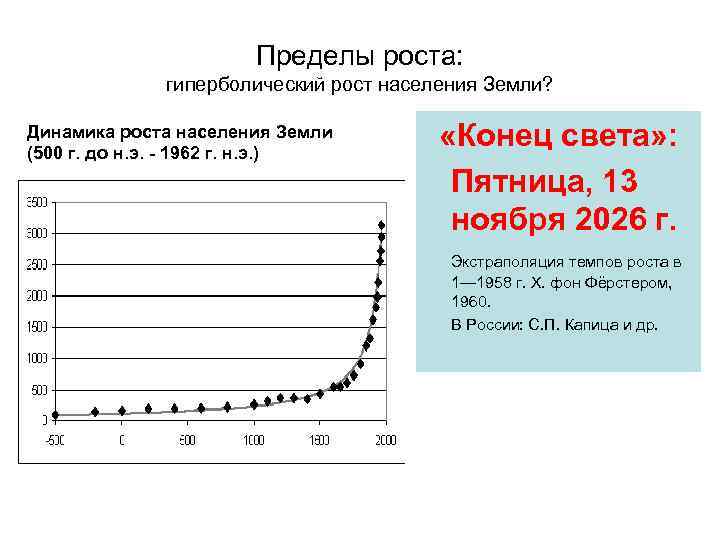 Пределы роста:
гиперболический рост населения Земли?

Динамика роста населения Земли (500 г. до н.э. - 1962 г. н.э.)

3500
3000
2500
2000
1500
1000
500
0
-500
0
500
1000
1500
2000

«Конец света»:

Пятница, 13 ноября 2026 г.

Экстраполяция темпов роста в 1—1958 г. Х. фон Фёрстером, 1960.

В России: С.П. Капица и др.